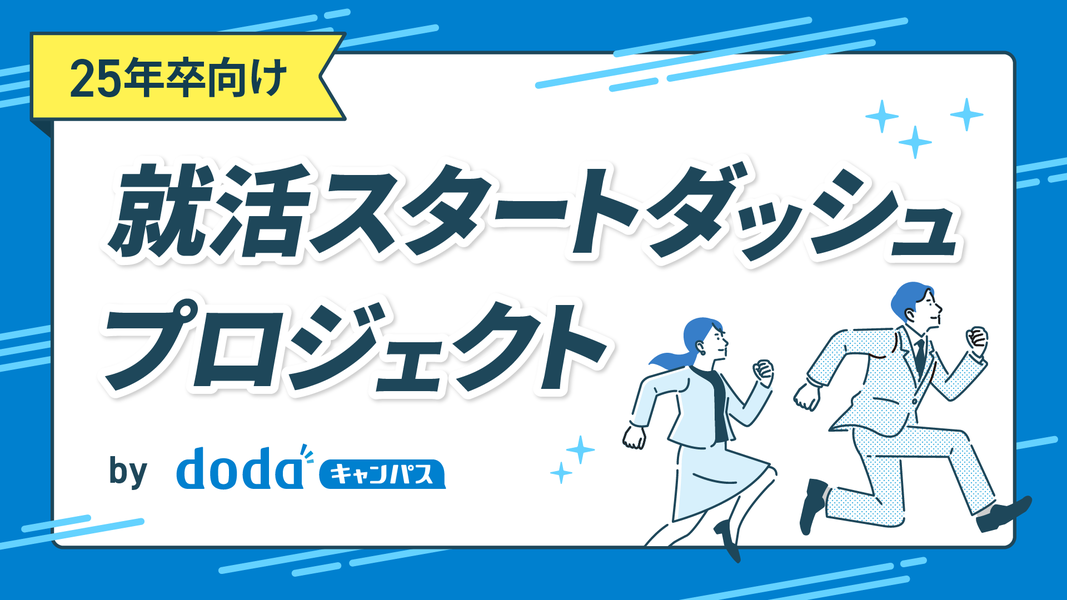 25年卒向け

就活スタートダッシュプロジェクト

by doda キャンパス